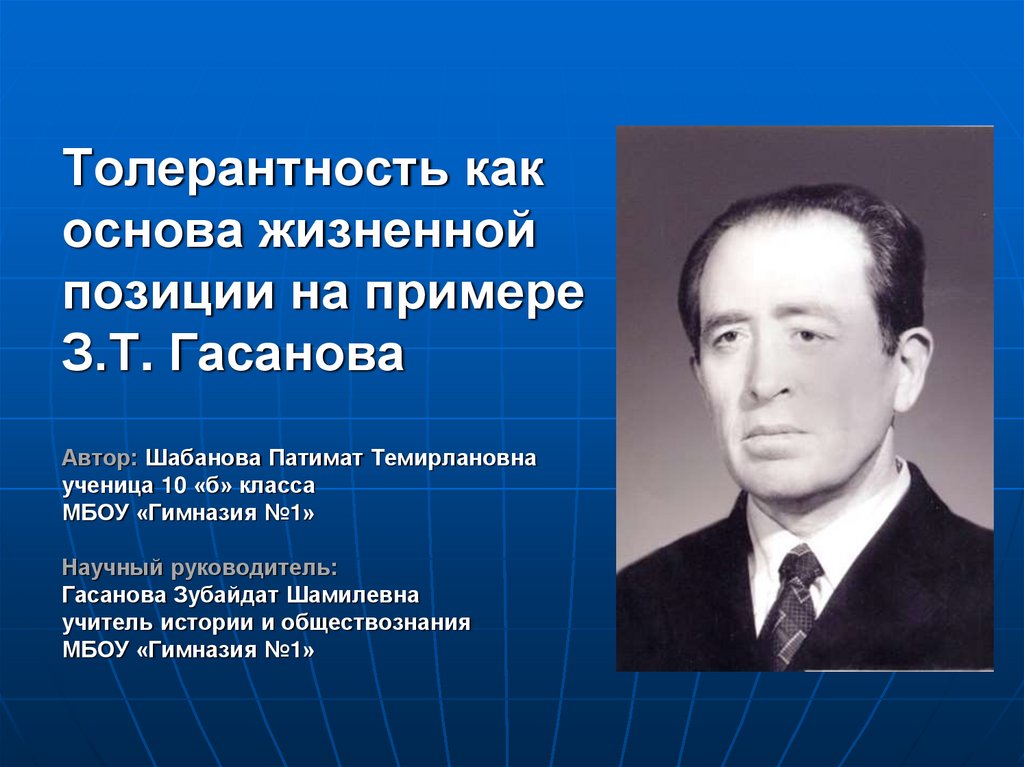 Толерантность как основа жизненной позиции на примере З.Т. Гасанова

Автор: Шабанова Патимат Темирлановна
ученица 10 «б» класса
МБОУ «Гимназия №1»

Научный руководитель:
Гасанова Зубайдат Шамилевна
учитель истории и обществознания
МБОУ «Гимназия №1»